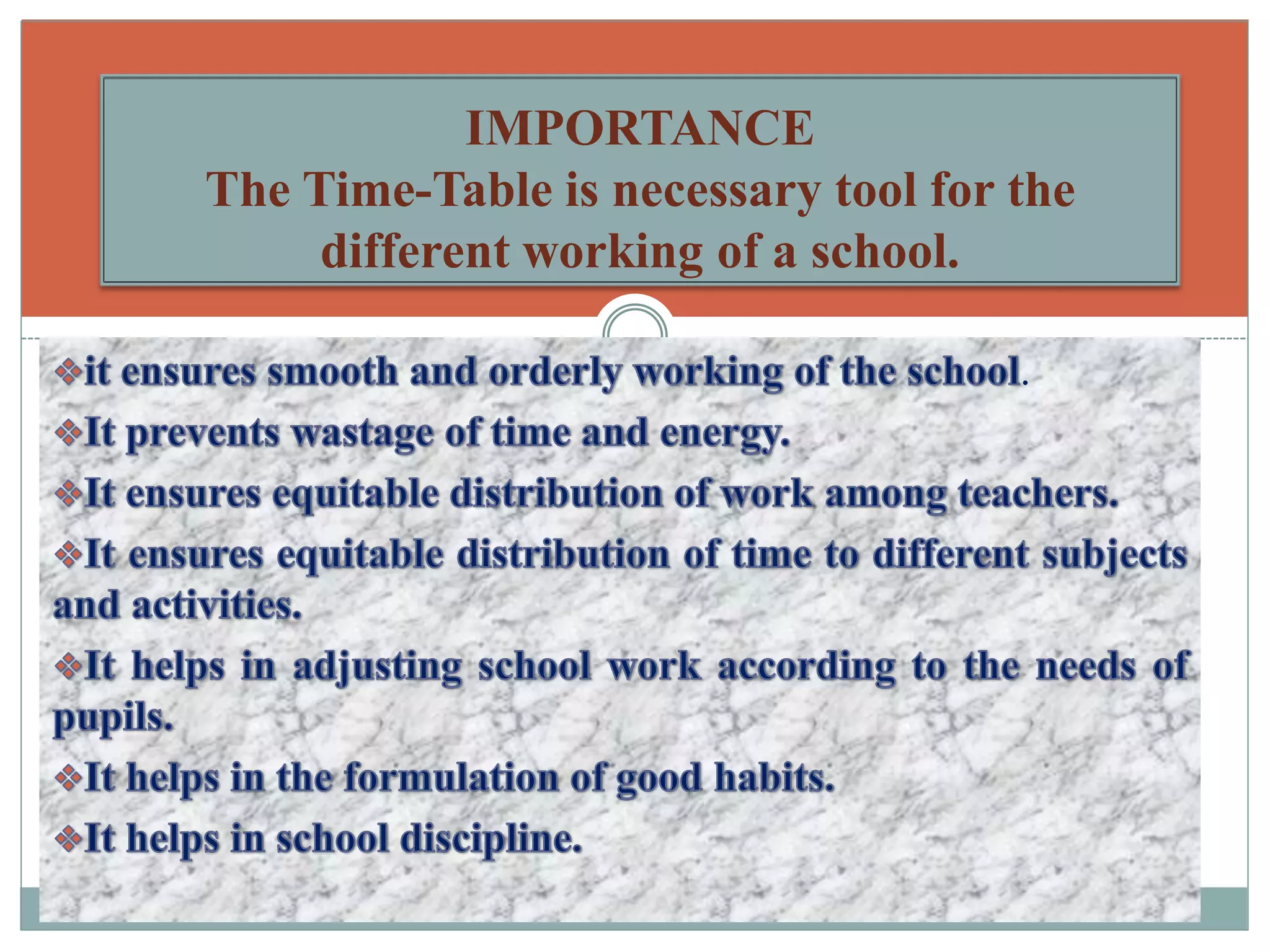 IMPORTANCE
The Time-Table is necessary tool for the different working of a school.

❖it ensures smooth and orderly working of the school.
❖It prevents wastage of time and energy.
❖It ensures equitable distribution of work among teachers.
❖It ensures equitable distribution of time to different subjects and activities.
❖It helps in adjusting school work according to the needs of pupils.
❖It helps in the formulation of good habits.
❖It helps in school discipline.